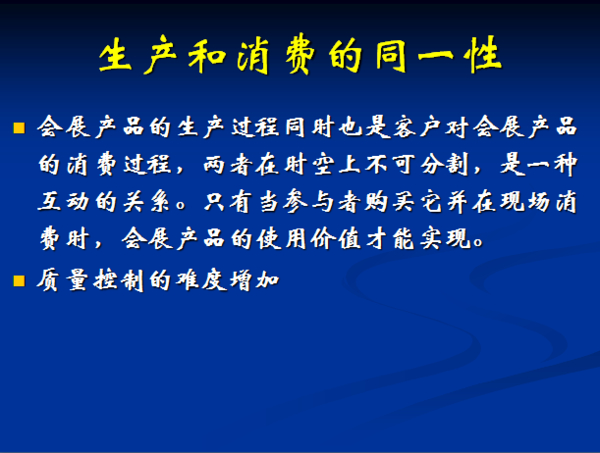 生产和消费的同一性

会展产品的生产过程同时也是客户对会展产品的消费过程，两者在时空上不可分割，是一种互动的关系。只有当参与者购买它并在现场消费时，会展产品的使用价值才能实现。

质量控制的难度增加